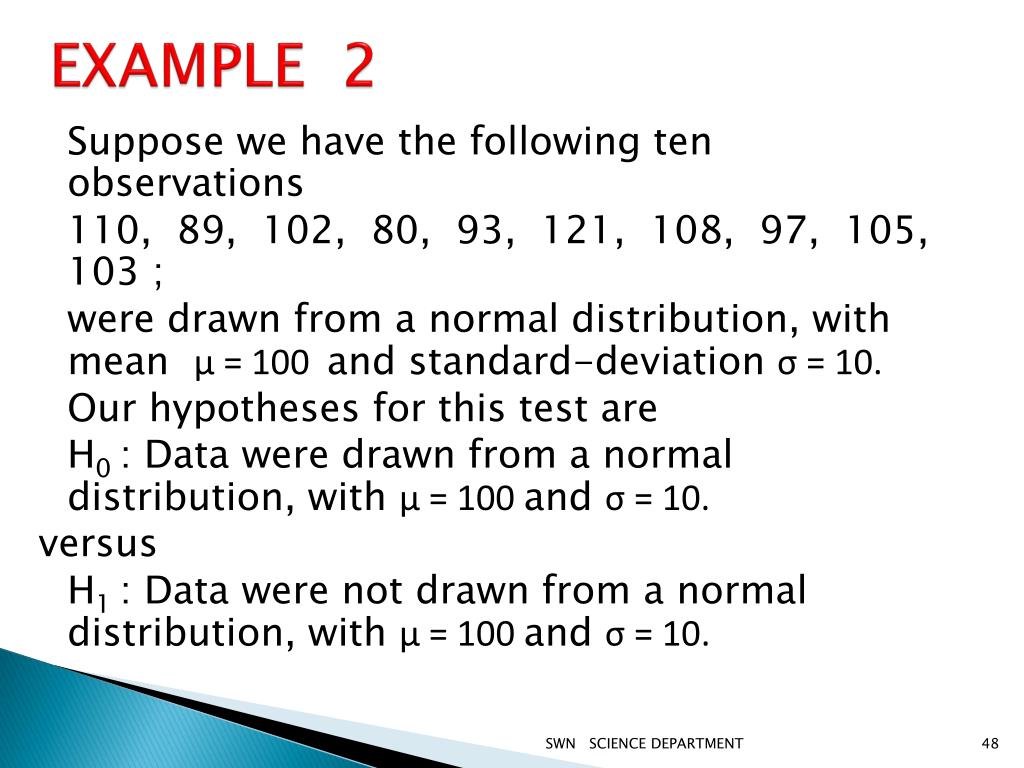 EXAMPLE 2

Suppose we have the following ten observations

110, 89, 102, 80, 93, 121, 108, 97, 105, 103 ;

were drawn from a normal distribution, with mean $\mu = 100$ and standard-deviation $\sigma = 10$.

Our hypotheses for this test are

$H_0$ : Data were drawn from a normal distribution, with $\mu = 100$ and $\sigma = 10$.

versus

$H_1$ : Data were not drawn from a normal distribution, with $\mu = 100$ and $\sigma = 10$.

SWN SCIENCE DEPARTMENT

48